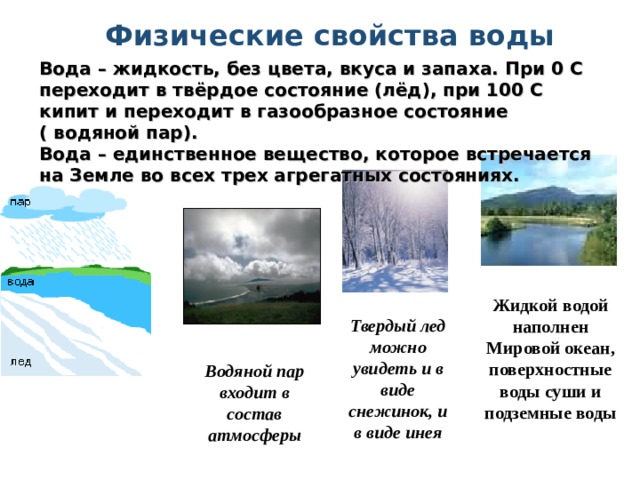 Физические свойства воды

Вода – жидкость, без цвета, вкуса и запаха. При 0 С переходит в твёрдое состояние (лёд), при 100 С кипит и переходит в газообразное состояние ( водяной пар).
Вода – единственное вещество, которое встречается на Земле во всех трех агрегатных состояниях.

пар

вода

лед

Водяной пар входит в состав атмосферы

Твердый лед можно увидеть и в виде снежинок, и в виде инея

Жидкой водой наполнен Мировой океан, поверхностные воды суши и подземные воды